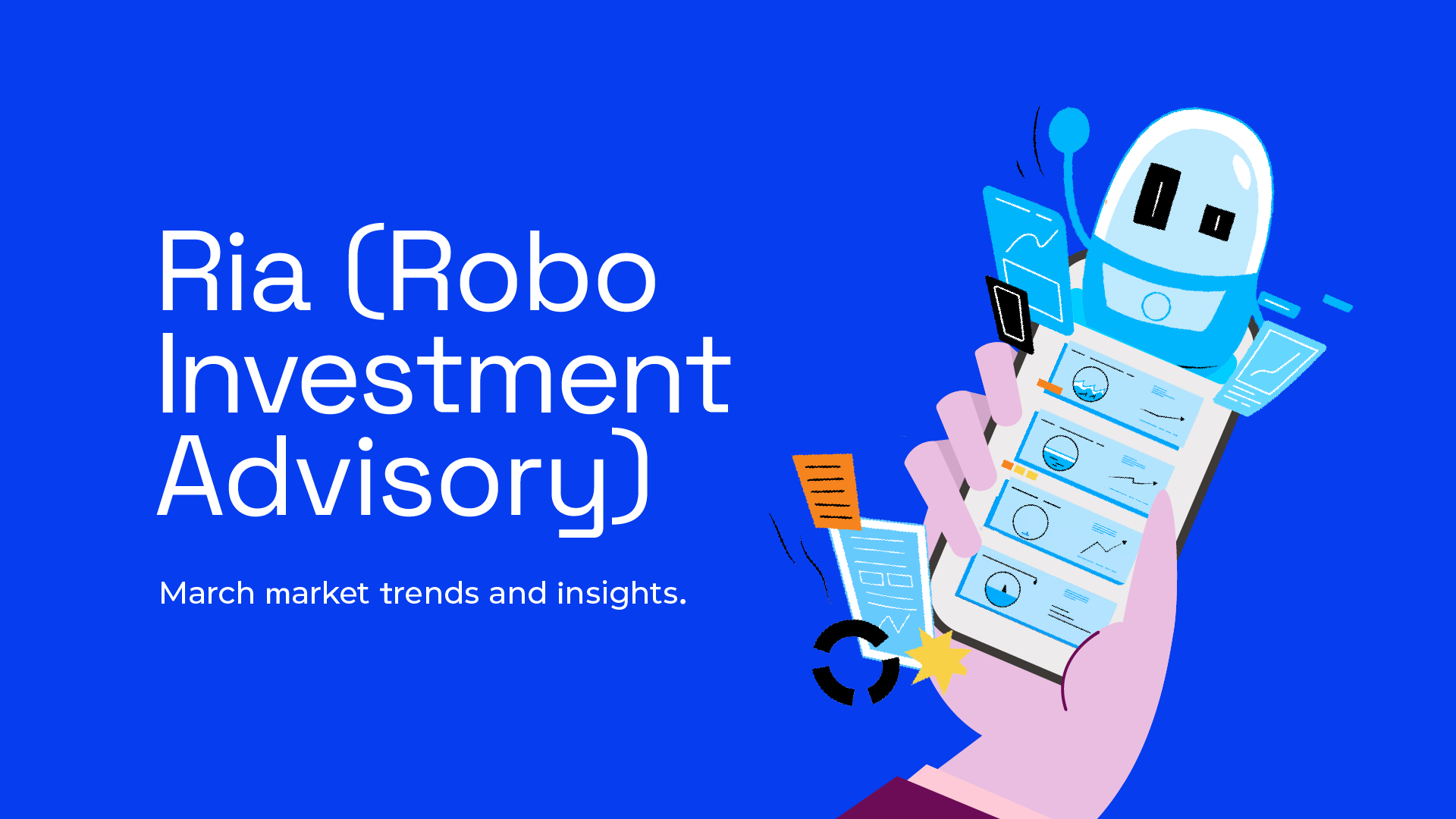 Ria (Robo Investment Advisory)

March market trends and insights.